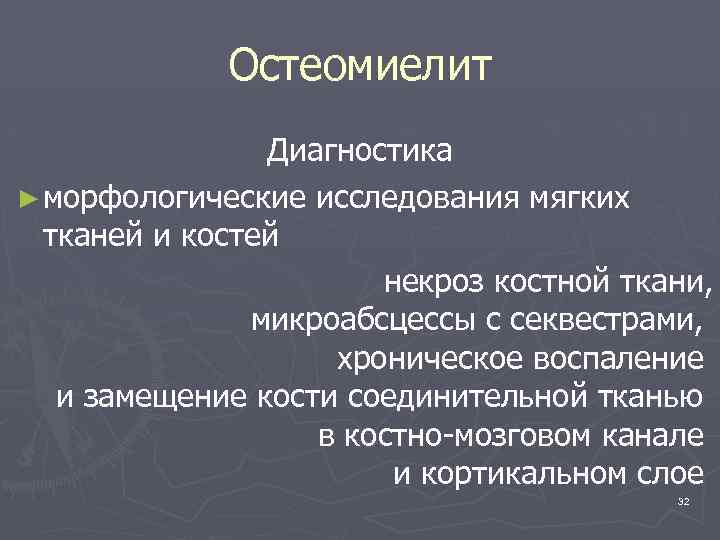 Остеомиелит

Диагностика

► морфологические исследования мягких тканей и костей

некроз костной ткани, микроабсцессы с секвестрами, хроническое воспаление и замещение кости соединительной тканью в костно-мозговом канале и кортикальном слое

32